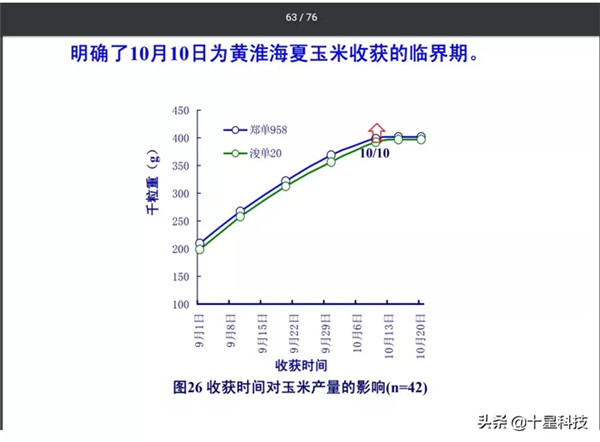 63 / 76

明确了10月10日为黄淮海夏玉米收获的临界期。

450
400
350
300
250
200
150
100

千粒重（g）

郑单958
浚单20

10/10

9月1日
9月8日
9月15日
9月22日
9月29日
10月6日
10月13日
10月20日

收获时间

图26 收获时间对玉米产量的影响(n=42)

头条 @十星科技